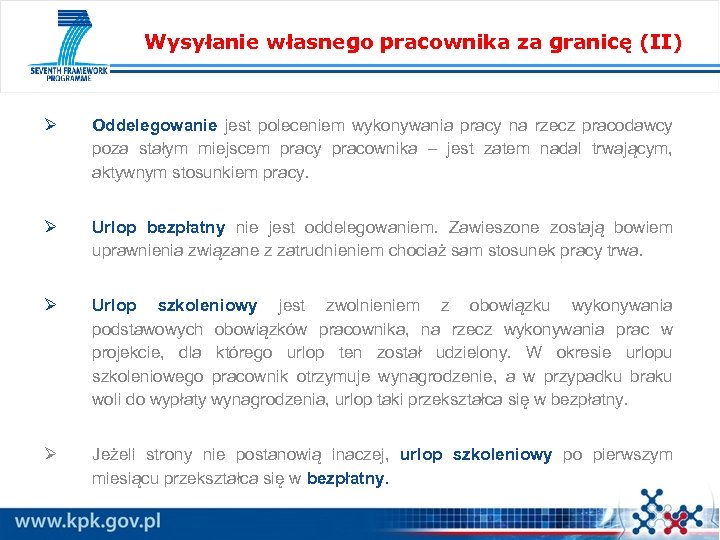 SEVENTH FRAMEWORK PROGRAMME

Wysyłanie własnego pracownika za granicę (II)

➢ Oddelegowanie jest poleceniem wykonywania pracy na rzecz pracodawcy poza stałym miejscem pracy pracownika – jest zatem nadal trwającym, aktywnym stosunkiem pracy.

➢ Urlop bezpłatny nie jest oddelegowaniem. Zawieszone zostają bowiem uprawnienia związane z zatrudnieniem chociaż sam stosunek pracy trwa.

➢ Urlop szkoleniowy jest zwolnieniem z obowiązku wykonywania podstawowych obowiązków pracownika, na rzecz wykonywania prac w projekcie, dla którego urlop ten został udzielony. W okresie urlopu szkoleniowego pracownik otrzymuje wynagrodzenie, a w przypadku braku woli do wypłaty wynagrodzenia, urlop taki przekształca się w bezpłatny.

➢ Jeżeli strony nie postanowią inaczej, urlop szkoleniowy po pierwszym miesiącu przekształca się w bezpłatny.

www.kpk.gov.pl